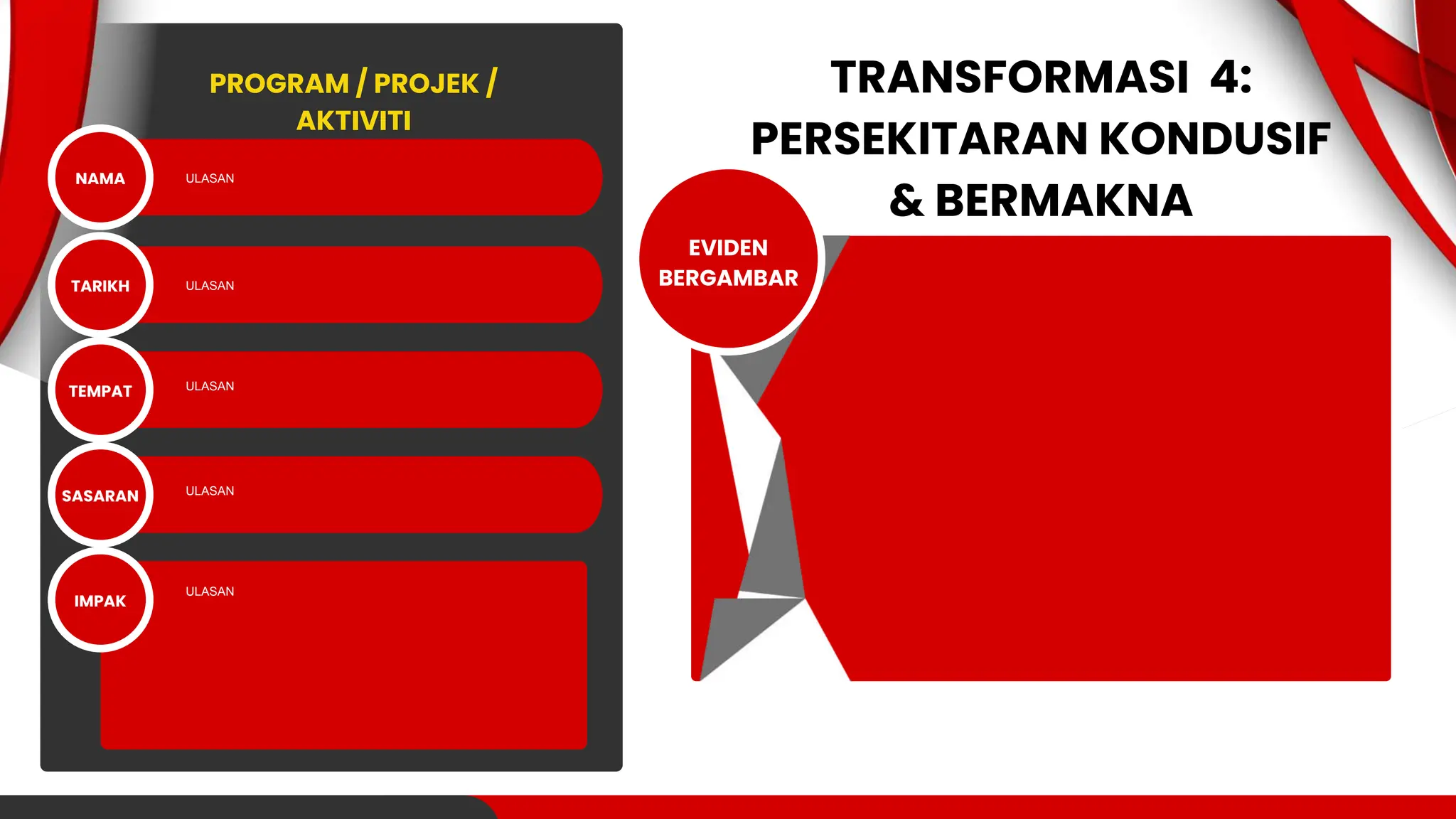 PROGRAM / PROJEK / AKTIVITI

NAMA
ULASAN

TARIKH
ULASAN

TEMPAT
ULASAN

SASARAN
ULASAN

IMPAK
ULASAN

TRANSFORMASI 4: PERSEKITARAN KONDUSIF & BERMAKNA

EVIDEN BERGAMBAR